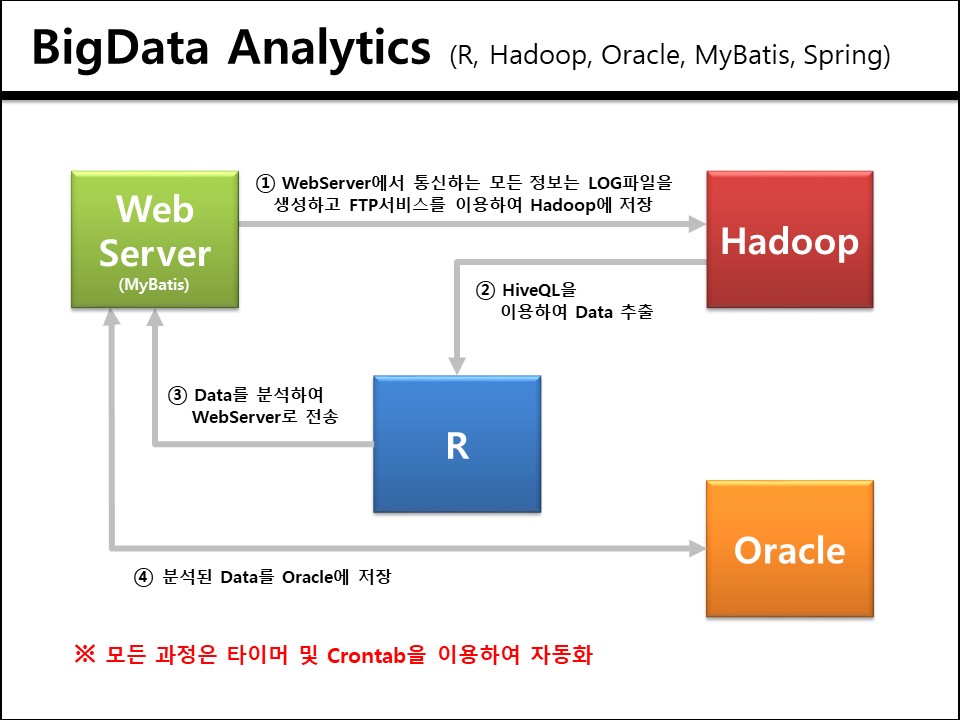 BigData Analytics (R, Hadoop, Oracle, MyBatis, Spring)

Web Server (MyBatis)

① WebServer에서 통신하는 모든 정보는 LOG파일을 생성하고 FTP서비스를 이용하여 Hadoop에 저장

Hadoop

② HiveQL을 이용하여 Data 추출

③ Data를 분석하여 WebServer로 전송

R

Oracle

④ 분석된 Data를 Oracle에 저장

※ 모든 과정은 타이머 및 Crontab을 이용하여 자동화